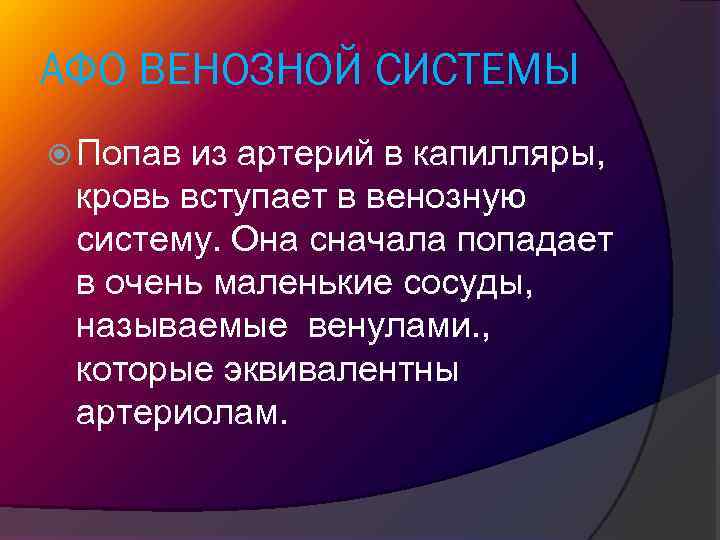 АФО ВЕНОЗНОЙ СИСТЕМЫ

Попав из артерий в капилляры, кровь вступает в венозную систему. Она сначала попадает в очень маленькие сосуды, называемые  венулами., которые эквивалентны артериолам.